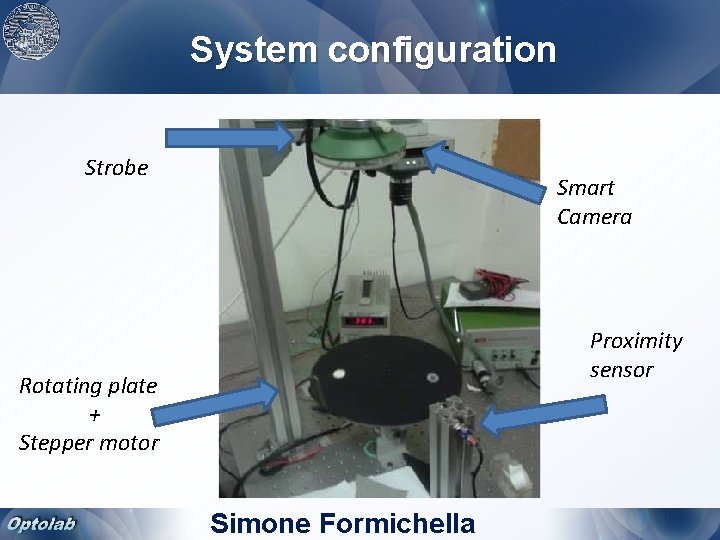 System configuration

Strobe

Smart Camera

Proximity sensor

Rotating plate + Stepper motor

Optolab

Simone Formichella